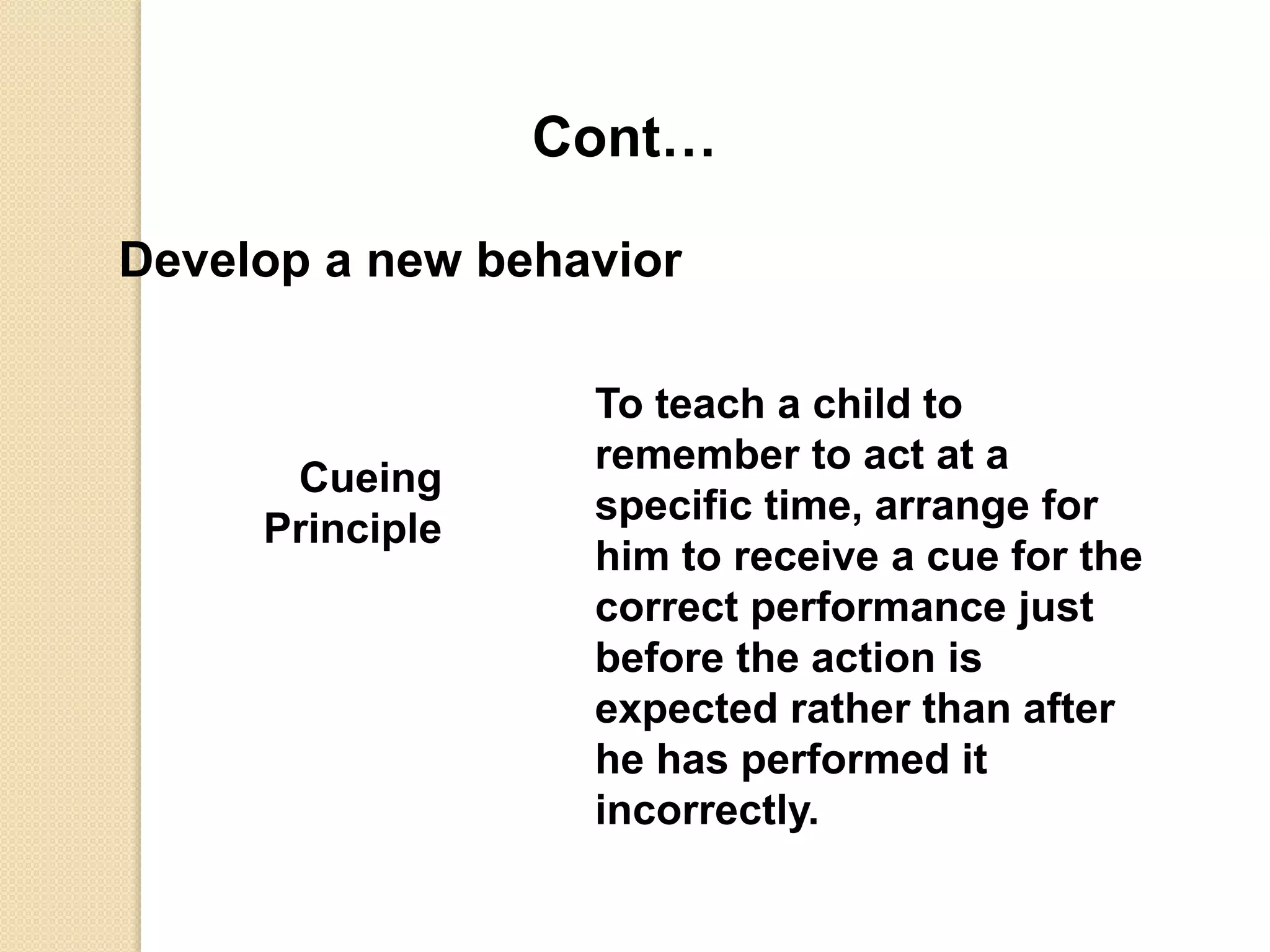 Cont…

Develop a new behavior

Cueing Principle

To teach a child to remember to act at a specific time, arrange for him to receive a cue for the correct performance just before the action is expected rather than after he has performed it incorrectly.